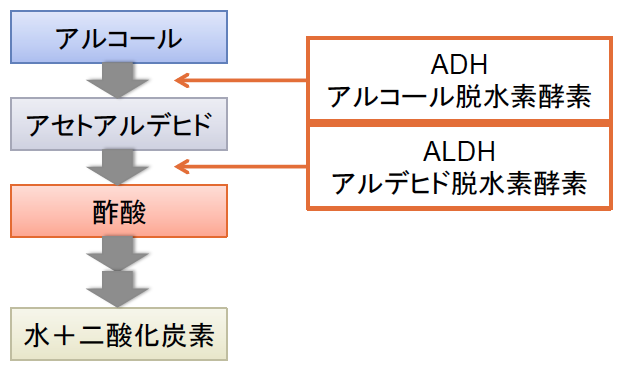 アルコール

アセトアルデヒド

酢酸

水＋二酸化炭素

ADH
アルコール脱水素酵素

ALDH
アルデヒド脱水素酵素